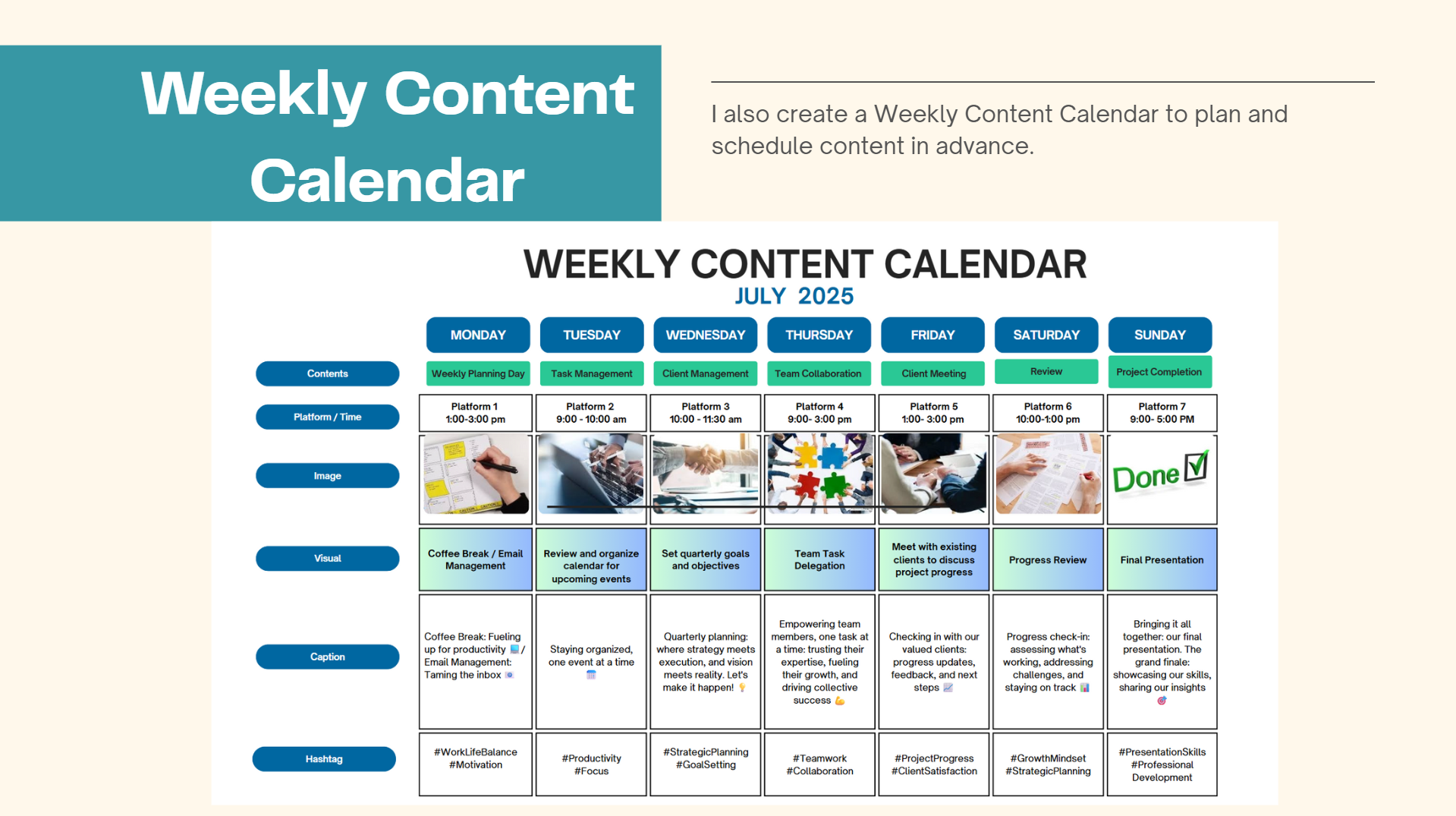 Weekly Content Calendar

I also create a Weekly Content Calendar to plan and schedule content in advance.

WEEKLY CONTENT CALENDAR
JULY 2025

| | MONDAY | TUESDAY | WEDNESDAY | THURSDAY | FRIDAY | SATURDAY | SUNDAY |
|---|---|---|---|---|---|---|---|
| Contents | Weekly Planning Day | Task Management | Client Management | Team Collaboration | Client Meeting | Review | Project Completion |
| Platform / Time | Platform 1 1:00-3:00 pm | Platform 2 9:00 - 10:00 am | Platform 3 10:00 - 11:30 am | Platform 4 9:00- 3:00 pm | Platform 5 1:00- 3:00 pm | Platform 6 10:00-1:00 pm | Platform 7 9:00- 5:00 PM |
| Image | | | | | | | Done |
| Visual | Coffee Break / Email Management | Review and organize calendar for upcoming events | Set quarterly goals and objectives | Team Task Delegation | Meet with existing clients to discuss project progress | Progress Review | Final Presentation |
| Caption | Coffee Break: Fueling up for productivity / Email Management: Taming the inbox | Staying organized, one event at a time | Quarterly planning: where strategy meets execution, and vision meets reality. Let's make it happen! | Empowering team members, one task at a time: trusting their expertise, fueling their growth, and driving collective success | Checking in with our valued clients: progress updates, feedback, and next steps | Progress check-in: assessing what's working, addressing challenges, and staying on track | Bringing it all together: our final presentation. The grand finale: showcasing our skills, sharing our insights |
| Hashtag | #WorkLifeBalance #Motivation | #Productivity #Focus | #StrategicPlanning #GoalSetting | #Teamwork #Collaboration | #ProjectProgress #ClientSatisfaction | #GrowthMindset #StrategicPlanning | #PresentationSkills #Professional Development |